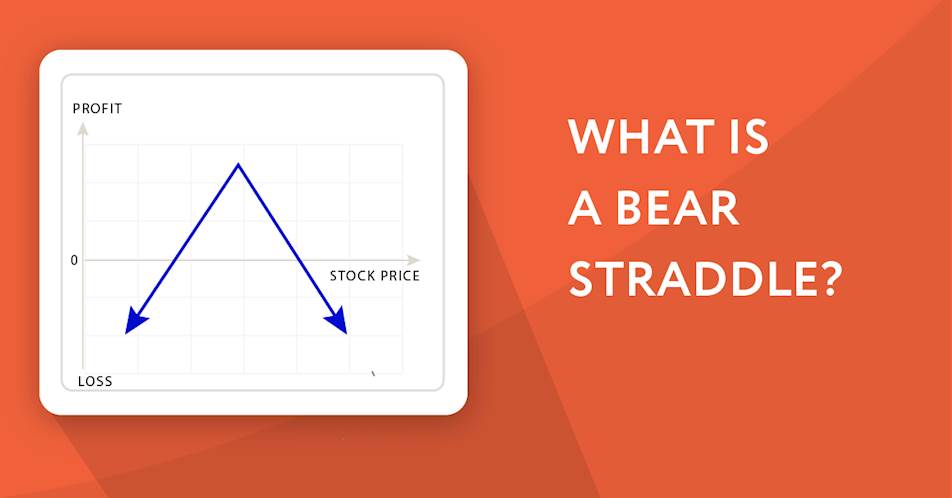 PROFIT

0

STOCK PRICE

LOSS

WHAT IS A BEAR STRADDLE?